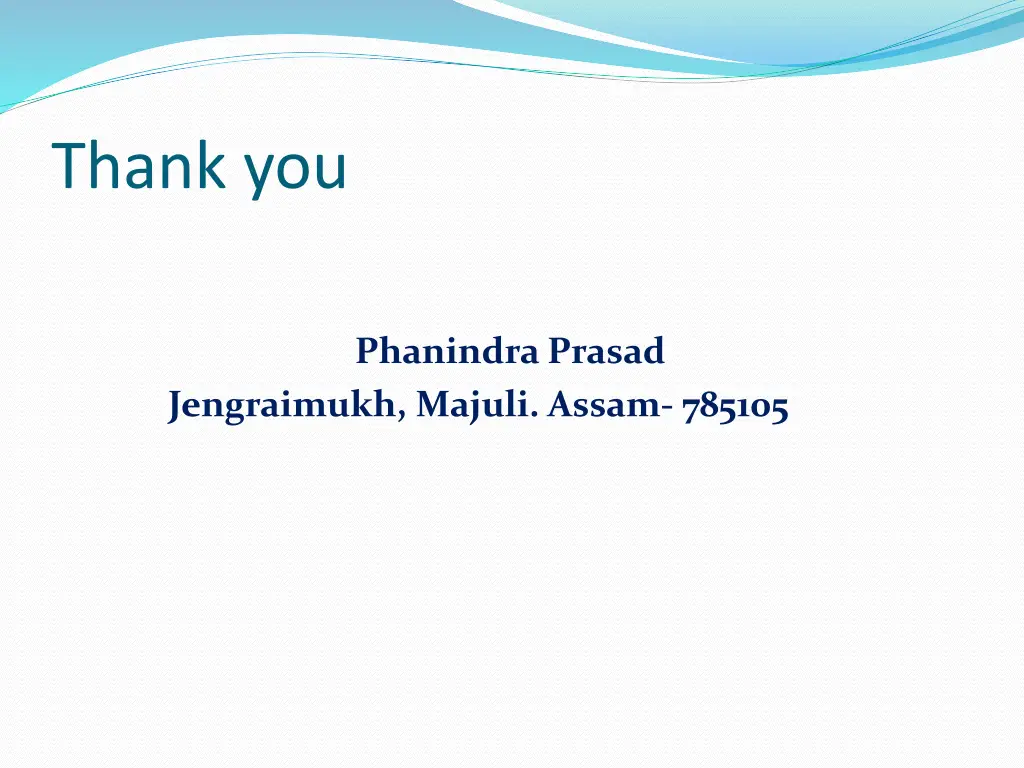 Thank you

Phanindra Prasad
Jengraimukh, Majuli. Assam- 785105